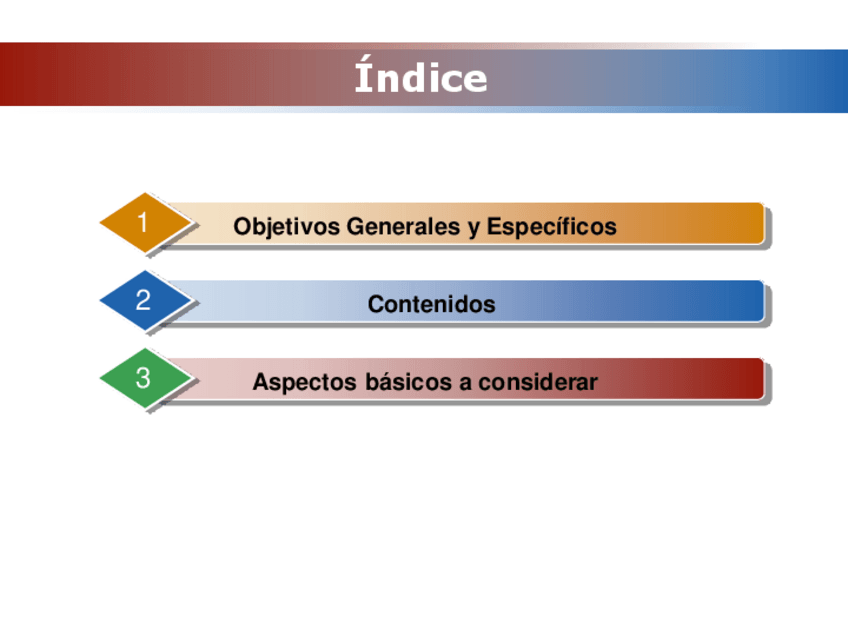 Índice

1 Objetivos Generales y Específicos

2 Contenidos

3 Aspectos básicos a considerar